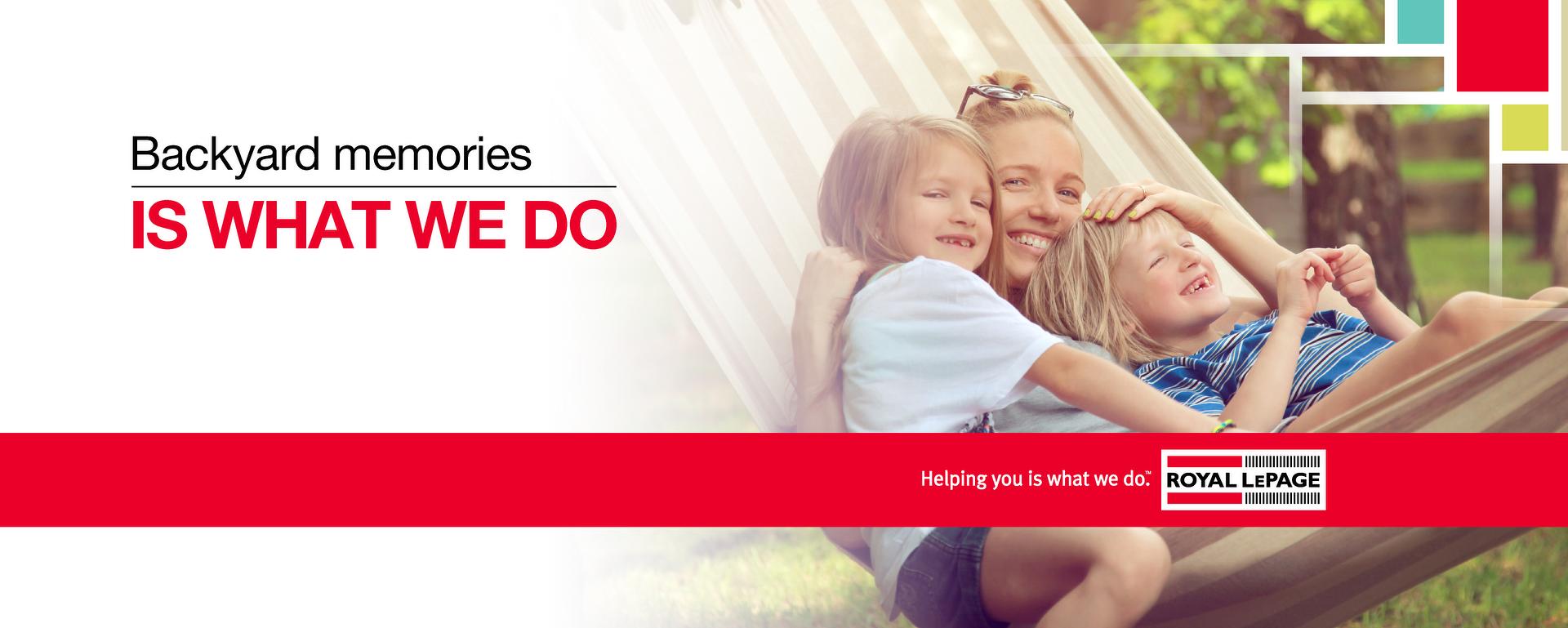 Backyard memories
IS WHAT WE DO

Helping you is what we do.™

ROYAL LEPAGE